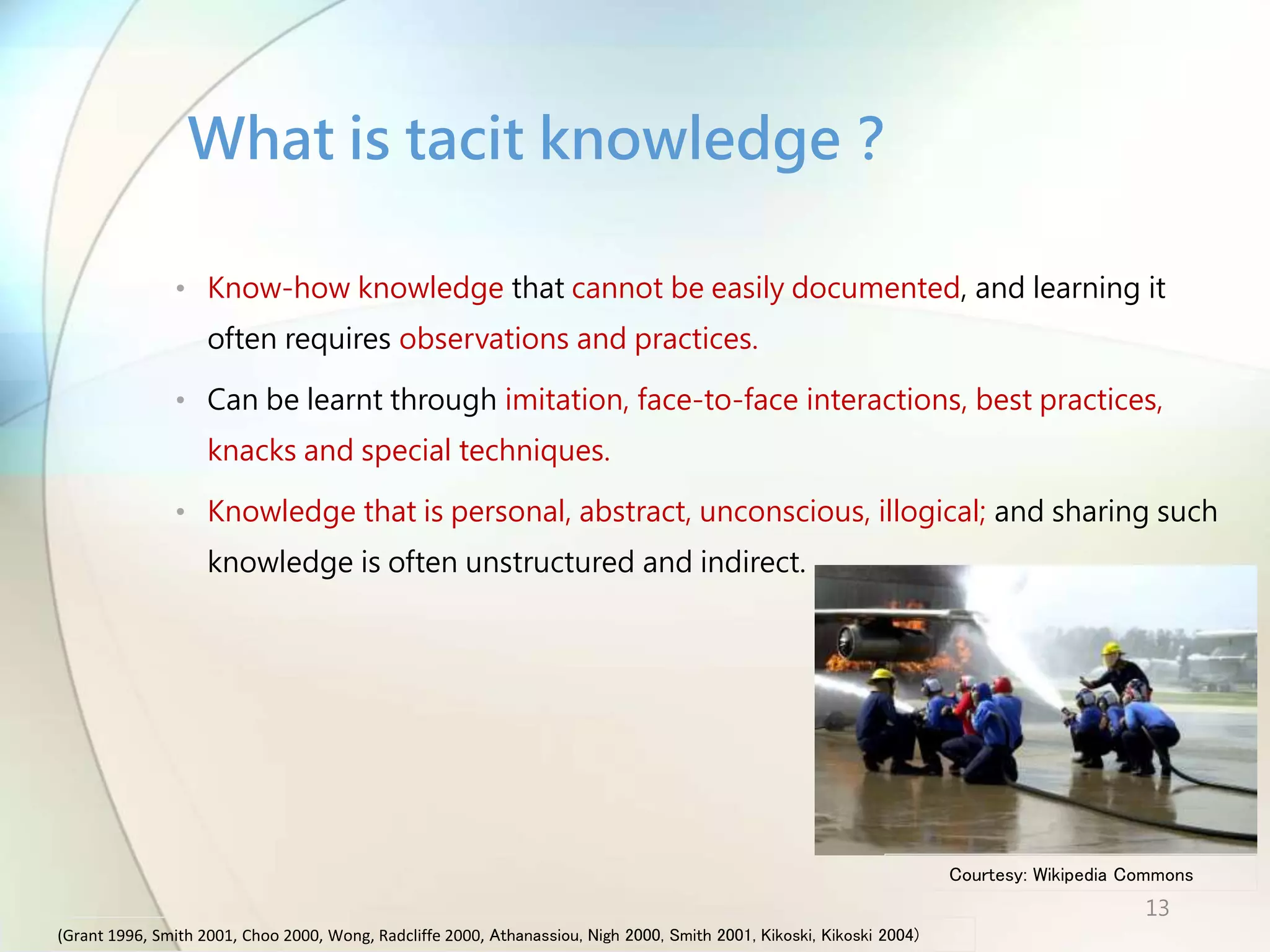 What is tacit knowledge ?

• Know-how knowledge that cannot be easily documented, and learning it often requires observations and practices.

• Can be learnt through imitation, face-to-face interactions, best practices, knacks and special techniques.

• Knowledge that is personal, abstract, unconscious, illogical; and sharing such knowledge is often unstructured and indirect.

Courtesy: Wikipedia Commons

13

(Grant 1996, Smith 2001, Choo 2000, Wong, Radcliffe 2000, Athanassiou, Nigh 2000, Smith 2001, Kikoski, Kikoski 2004)